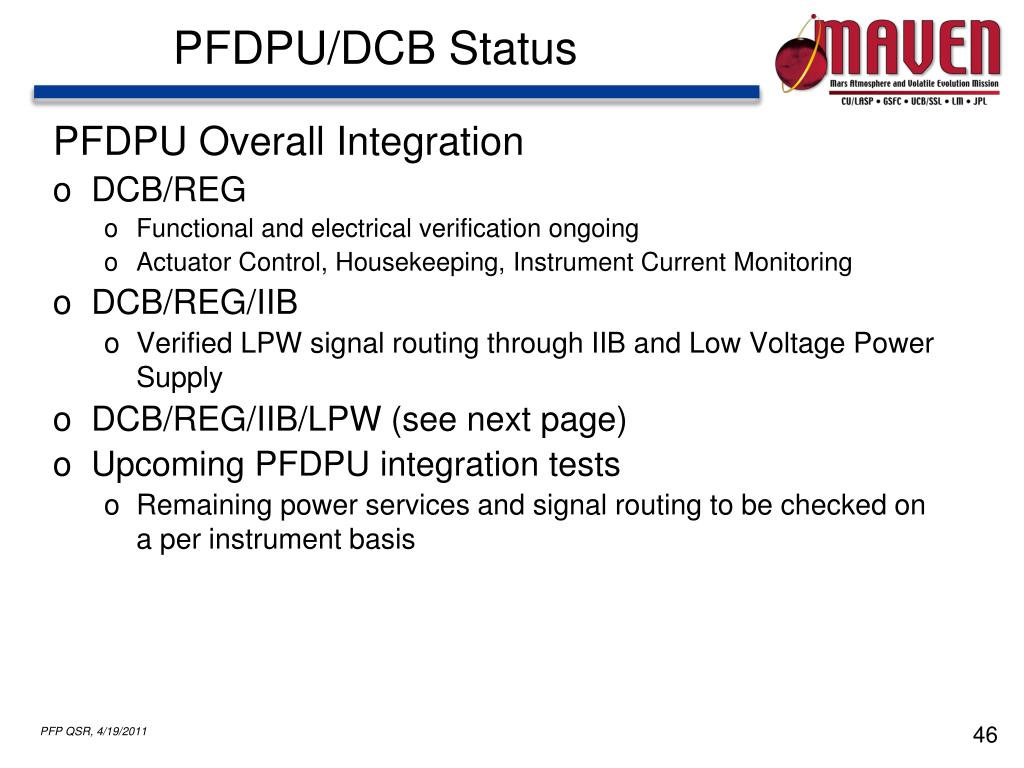 PFDPU/DCB Status

MAVEN
Mars Atmosphere and Volatile Evolution Mission
CU/LASP • GSFC • UCB/SSL • LM • JPL

PFDPU Overall Integration

o DCB/REG
  o Functional and electrical verification ongoing
  o Actuator Control, Housekeeping, Instrument Current Monitoring
o DCB/REG/IIB
  o Verified LPW signal routing through IIB and Low Voltage Power Supply
o DCB/REG/IIB/LPW (see next page)
o Upcoming PFDPU integration tests
  o Remaining power services and signal routing to be checked on a per instrument basis

PFP QSR, 4/19/2011

46